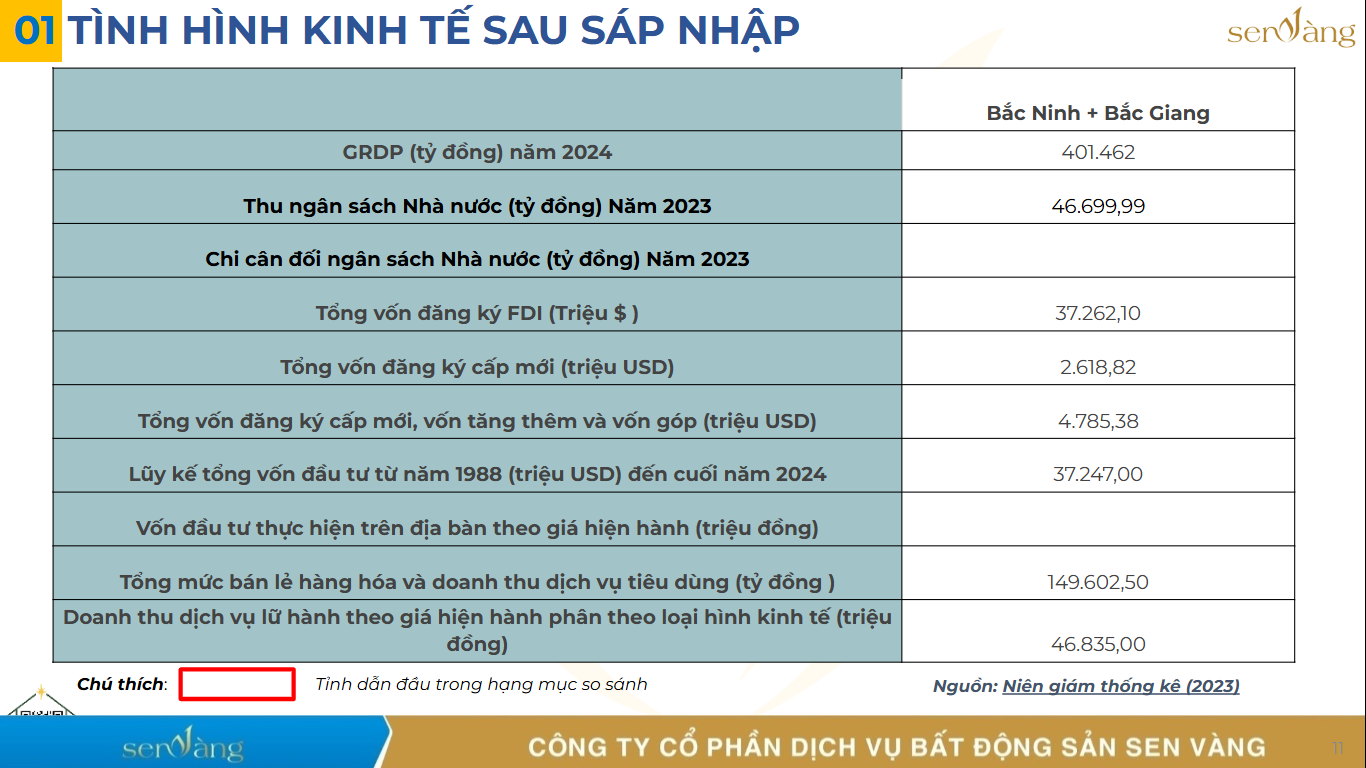 01 TÌNH HÌNH KINH TẾ SAU SÁP NHẬP

senvàng

| | Bắc Ninh + Bắc Giang |
|---|---|
| GRDP (tỷ đồng) năm 2024 | 401.462 |
| Thu ngân sách Nhà nước (tỷ đồng) Năm 2023 | 46.699,99 |
| Chi cân đối ngân sách Nhà nước (tỷ đồng) Năm 2023 | |
| Tổng vốn đăng ký FDI (Triệu $ ) | 37.262,10 |
| Tổng vốn đăng ký cấp mới (triệu USD) | 2.618,82 |
| Tổng vốn đăng ký cấp mới, vốn tăng thêm và vốn góp (triệu USD) | 4.785,38 |
| Lũy kế tổng vốn đầu tư từ năm 1988 (triệu USD) đến cuối năm 2024 | 37.247,00 |
| Vốn đầu tư thực hiện trên địa bàn theo giá hiện hành (triệu đồng) | |
| Tổng mức bán lẻ hàng hóa và doanh thu dịch vụ tiêu dùng (tỷ đồng ) | 149.602,50 |
| Doanh thu dịch vụ lữ hành theo giá hiện hành phân theo loại hình kinh tế (triệu đồng) | 46.835,00 |

Chú thích: Tỉnh dẫn đầu trong hạng mục so sánh

Nguồn: Niên giám thống kê (2023)

senvàng

CÔNG TY CỔ PHẦN DỊCH VỤ BẤT ĐỘNG SẢN SEN VÀNG

11